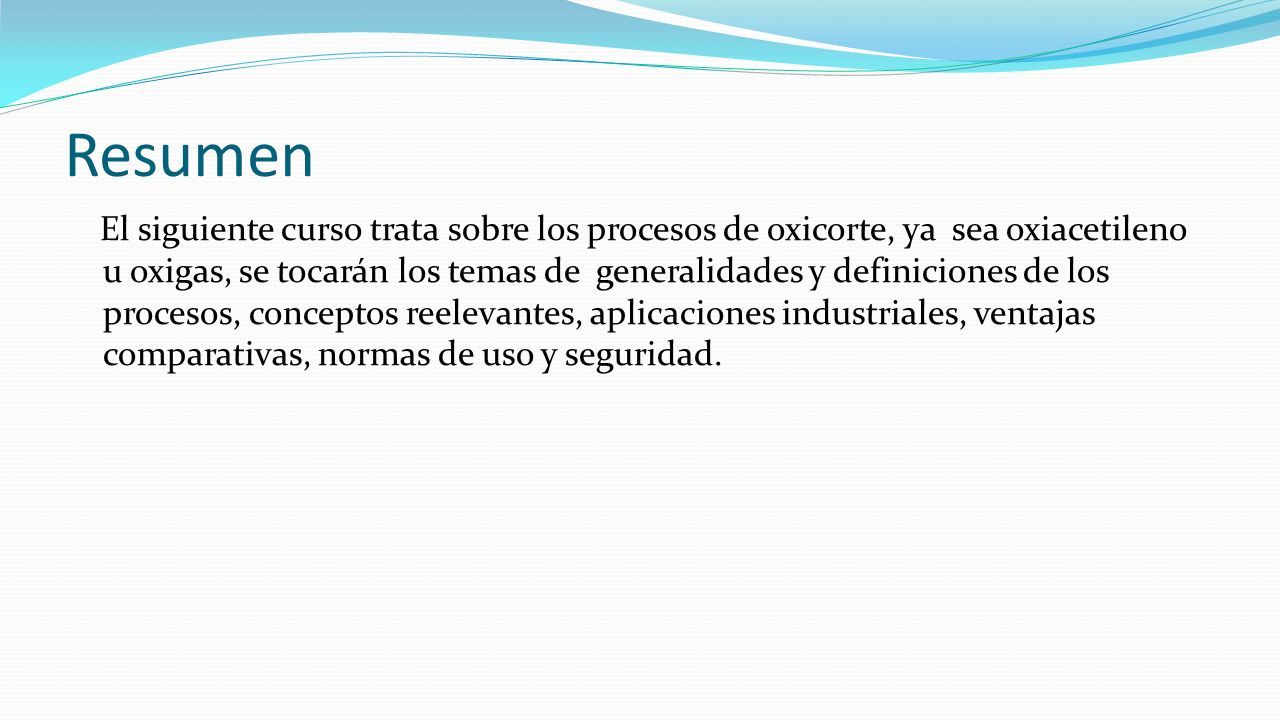 Resumen

El siguiente curso trata sobre los procesos de oxicorte, ya sea oxiacetileno u oxigas, se tocarán los temas de generalidades y definiciones de los procesos, conceptos reelevantes, aplicaciones industriales, ventajas comparativas, normas de uso y seguridad.